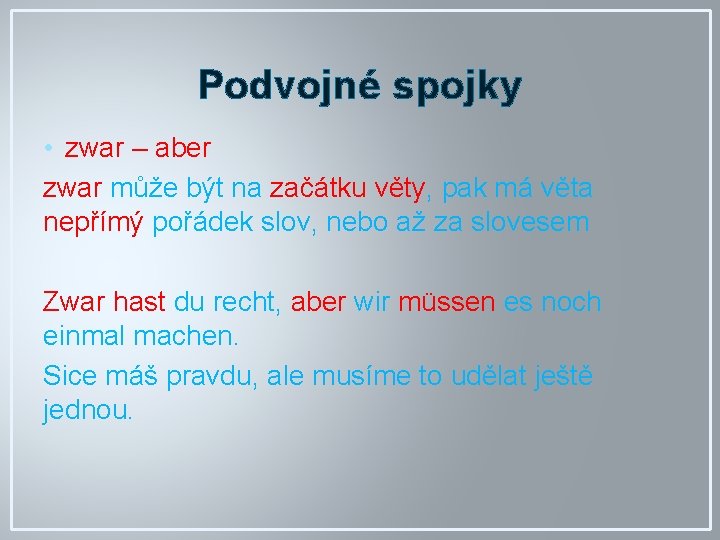 Podvojné spojky

• zwar – aber

zwar může být na začátku věty, pak má věta nepřímý pořádek slov, nebo až za slovesem

Zwar hast du recht, aber wir müssen es noch einmal machen.

Sice máš pravdu, ale musíme to udělat ještě jednou.